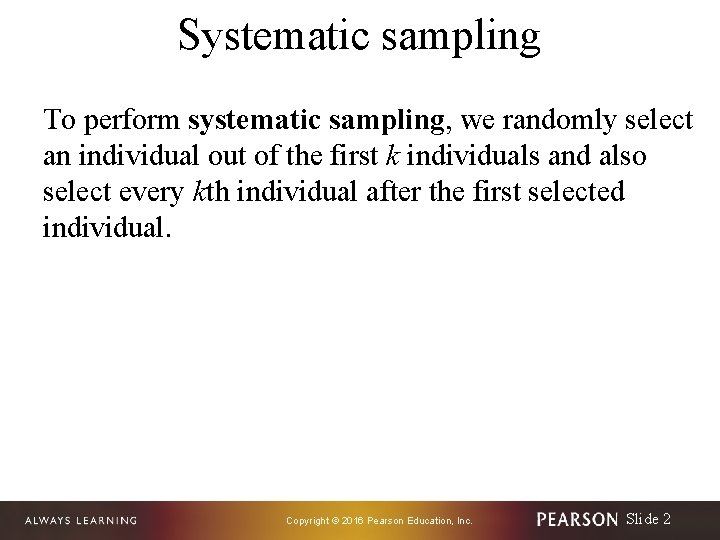 Systematic sampling

To perform systematic sampling, we randomly select an individual out of the first $k$ individuals and also select every $k$th individual after the first selected individual.

ALWAYS LEARNING

Copyright © 2016 Pearson Education, Inc.

PEARSON Slide 2